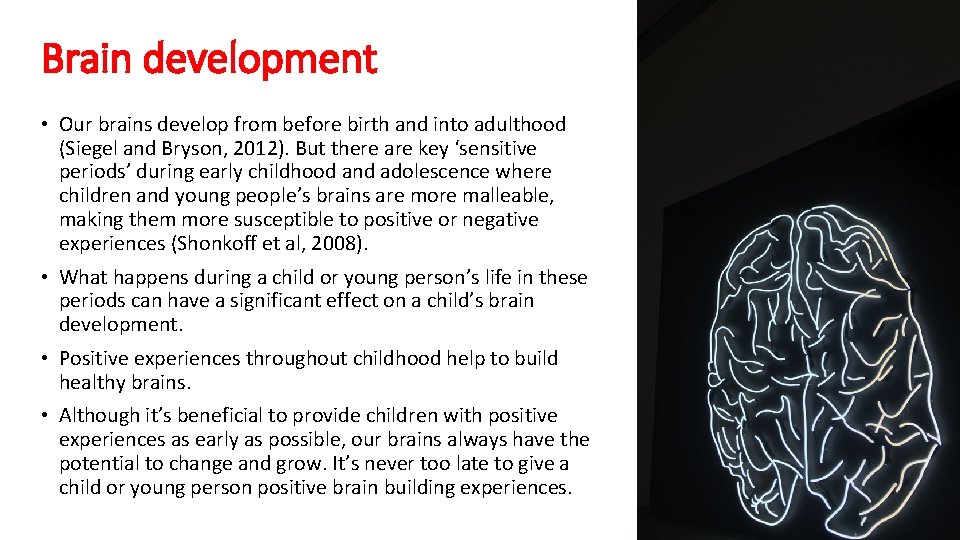 Brain development

• Our brains develop from before birth and into adulthood (Siegel and Bryson, 2012). But there are key ‘sensitive periods’ during early childhood and adolescence where children and young people’s brains are more malleable, making them more susceptible to positive or negative experiences (Shonkoff et al, 2008).

• What happens during a child or young person’s life in these periods can have a significant effect on a child’s brain development.

• Positive experiences throughout childhood help to build healthy brains.

• Although it’s beneficial to provide children with positive experiences as early as possible, our brains always have the potential to change and grow. It’s never too late to give a child or young person positive brain building experiences.